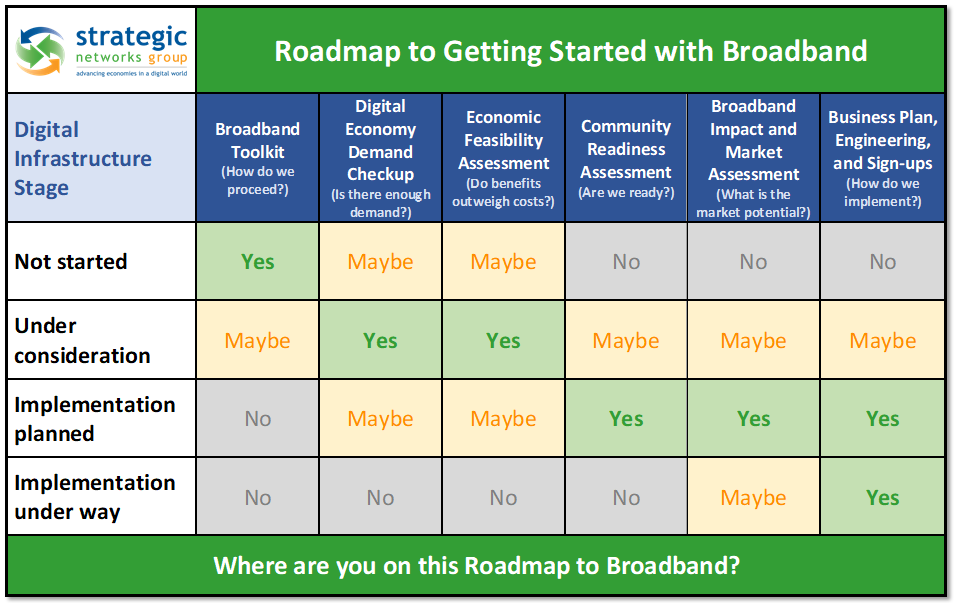 strategic networks group
advancing economies in a digital world

Roadmap to Getting Started with Broadband

| Digital Infrastructure Stage | Broadband Toolkit (How do we proceed?) | Digital Economy Demand Checkup (Is there enough demand?) | Economic Feasibility Assessment (Do benefits outweigh costs?) | Community Readiness Assessment (Are we ready?) | Broadband Impact and Market Assessment (What is the market potential?) | Business Plan, Engineering, and Sign-ups (How do we implement?) |
|---|---|---|---|---|---|---|
| Not started | Yes | Maybe | Maybe | No | No | No |
| Under consideration | Maybe | Yes | Yes | Maybe | Maybe | Maybe |
| Implementation planned | No | Maybe | Maybe | Yes | Yes | Yes |
| Implementation under way | No | No | No | No | Maybe | Yes |

Where are you on this Roadmap to Broadband?